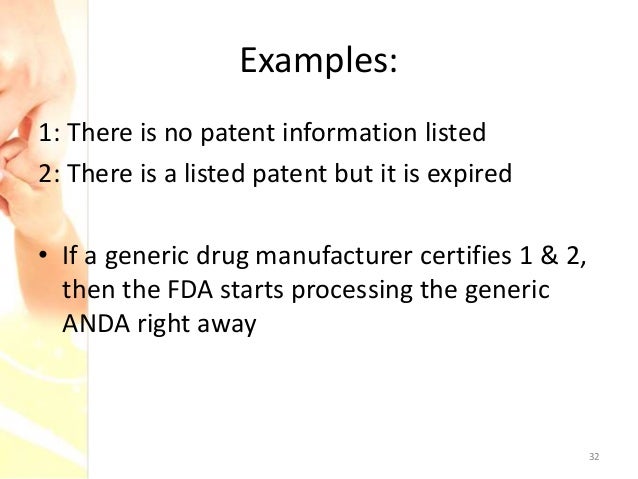 Examples:

1: There is no patent information listed
2: There is a listed patent but it is expired

• If a generic drug manufacturer certifies 1 & 2, then the FDA starts processing the generic ANDA right away

32